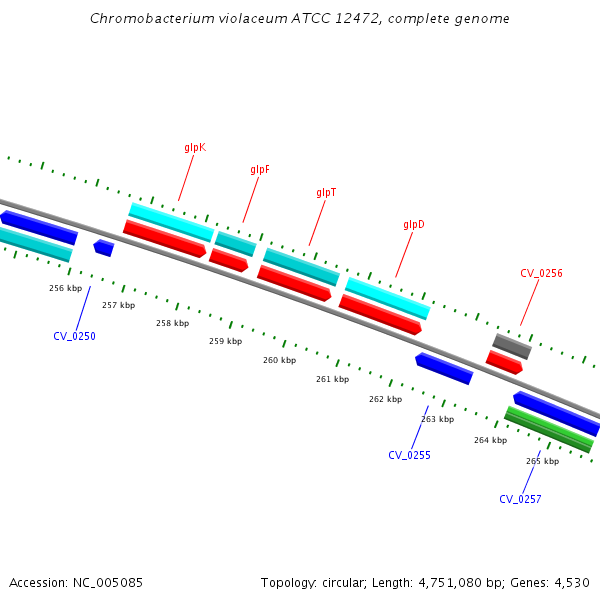 Chromobacterium violaceum ATCC 12472, complete genome

glpK

glpF

glpT

glpD

CV_0256

256 kbp

257 kbp

258 kbp

259 kbp

260 kbp

261 kbp

262 kbp

263 kbp

264 kbp

265 kbp

CV_0250

CV_0255

CV_0257

Accession: NC_005085

Topology: circular; Length: 4,751,080 bp; Genes: 4,530